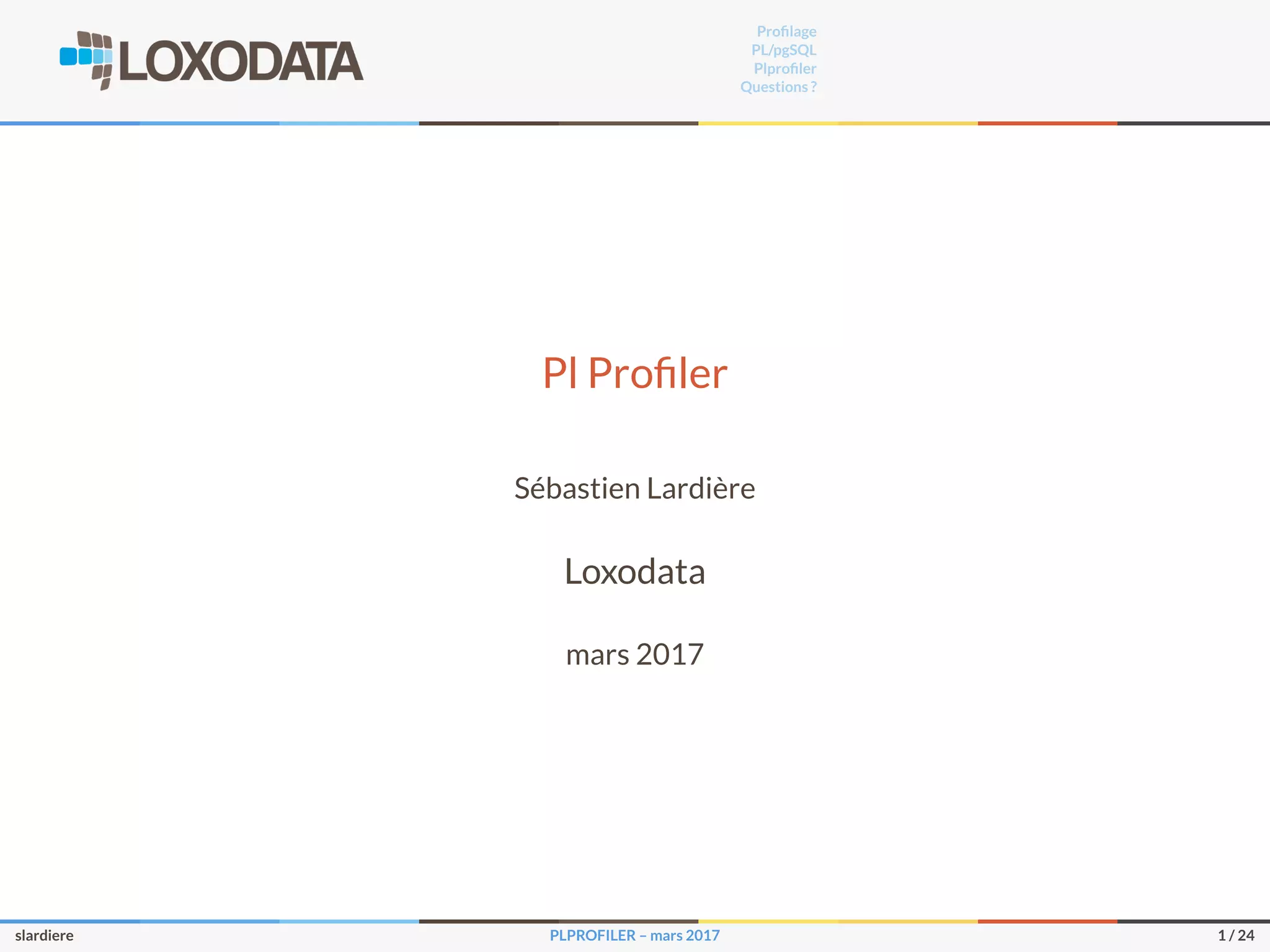 LOXODATA

Profilage
PL/pgSQL
Plprofiler
Questions ?

Pl Profiler

Sébastien Lardière

Loxodata

mars 2017

slardiere

PLPROFILER – mars 2017

1 / 24